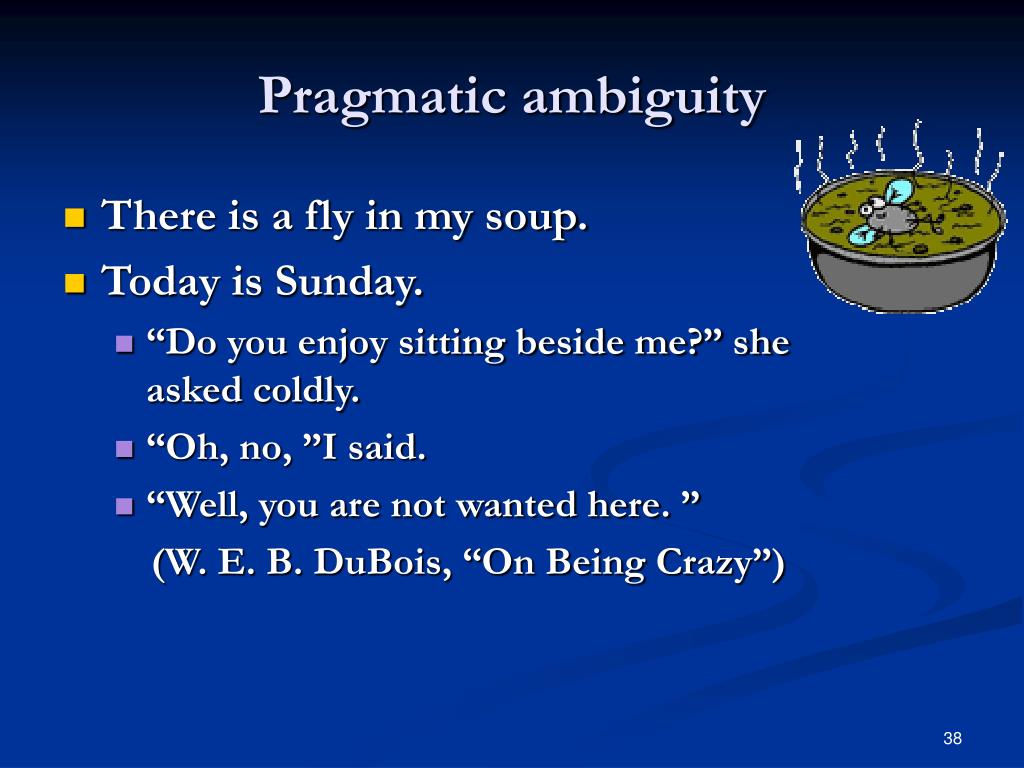 Pragmatic ambiguity

There is a fly in my soup.
Today is Sunday.
“Do you enjoy sitting beside me?” she asked coldly.
“Oh, no, ”I said.
“Well, you are not wanted here. ”
(W. E. B. DuBois, “On Being Crazy”)

38